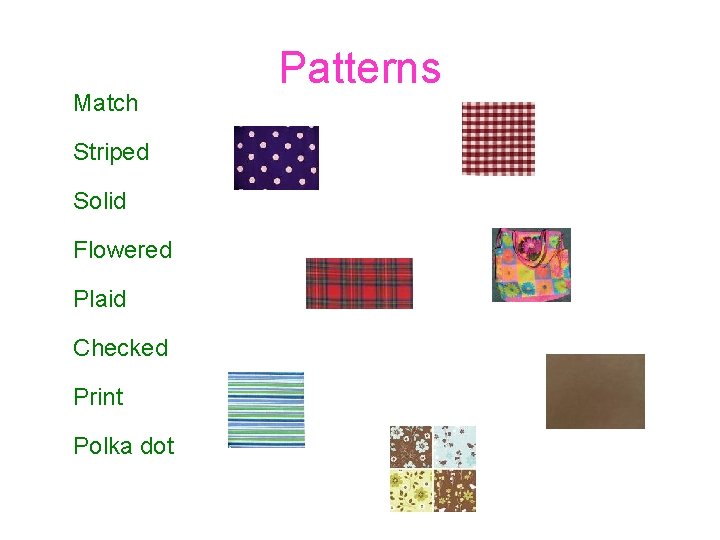 Patterns

Match

Striped

Solid

Flowered

Plaid

Checked

Print

Polka dot